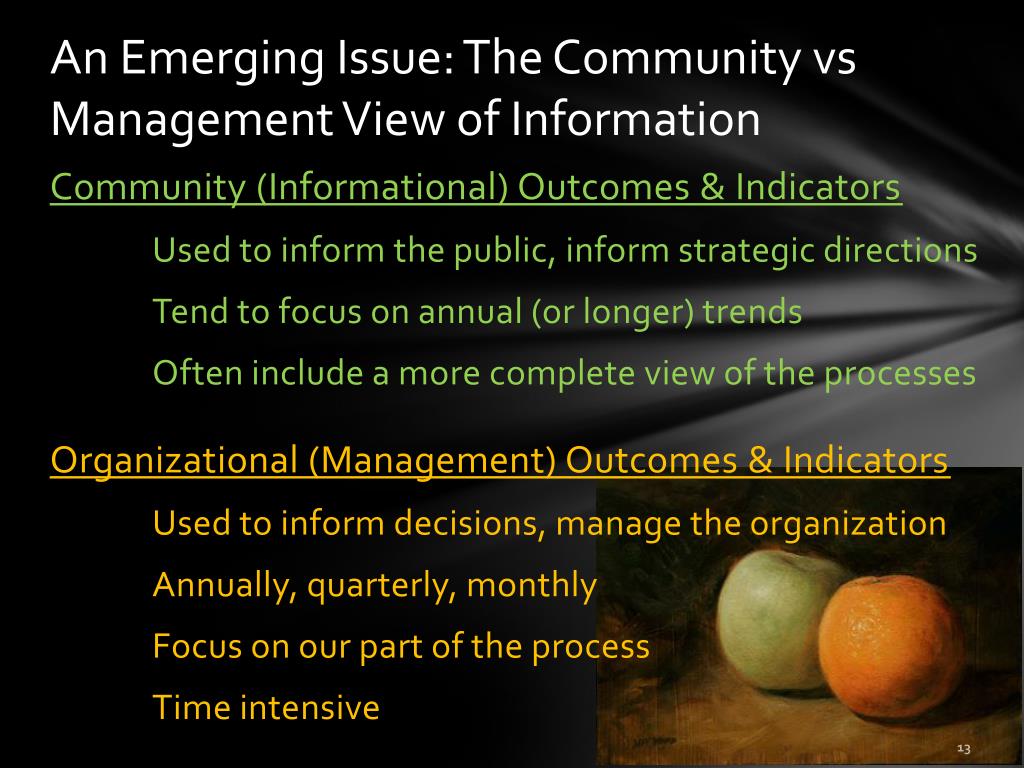 An Emerging Issue: The Community vs Management View of Information

Community (Informational) Outcomes & Indicators

Used to inform the public, inform strategic directions

Tend to focus on annual (or longer) trends

Often include a more complete view of the processes

Organizational (Management) Outcomes & Indicators

Used to inform decisions, manage the organization

Annually, quarterly, monthly

Focus on our part of the process

Time intensive

13